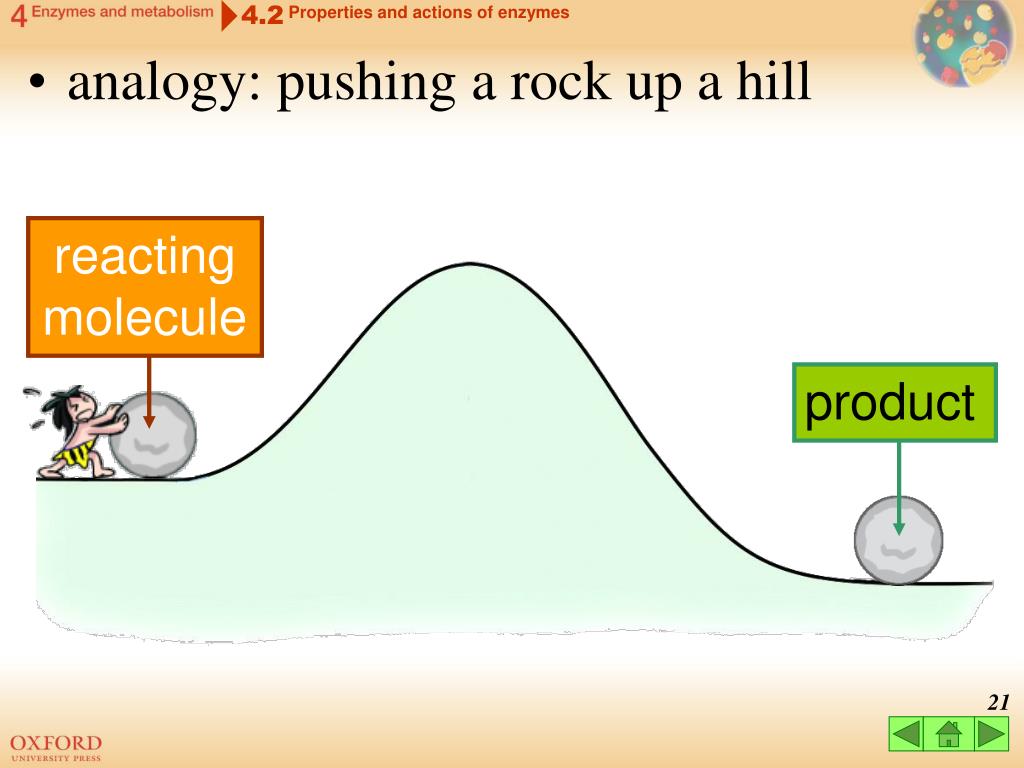 4 Enzymes and metabolism 4.2 Properties and actions of enzymes

• analogy: pushing a rock up a hill

reacting molecule

product

21

OXFORD
UNIVERSITY PRESS